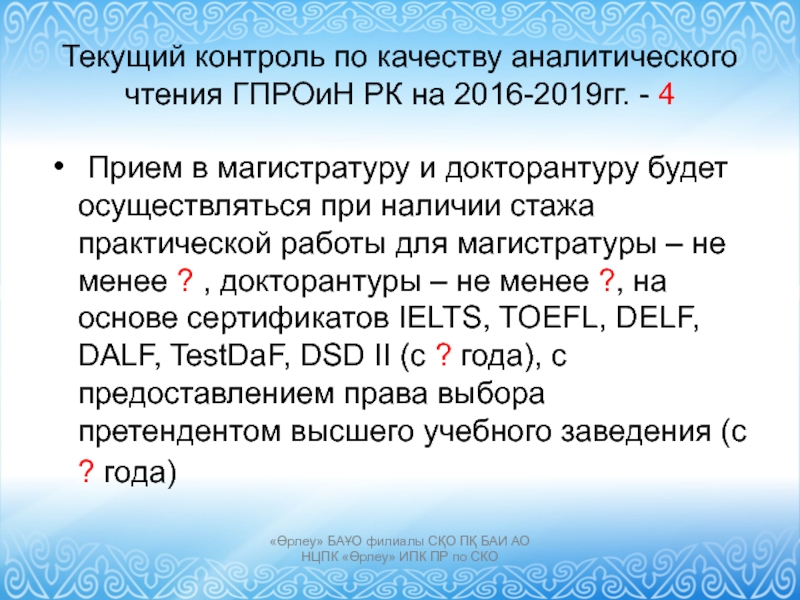 Текущий контроль по качеству аналитического чтения ГПРОиН РК на 2016-2019гг. - 4

• Прием в магистратуру и докторантуру будет осуществляться при наличии стажа практической работы для магистратуры – не менее ? , докторантуры – не менее ?, на основе сертификатов IELTS, TOEFL, DELF, DALF, TestDaF, DSD II (с ? года), с предоставлением права выбора претендентом высшего учебного заведения (с ? года)

«Өрлеу» БАҰО филиалы СҚО ПҚ БАИ АО
НЦПК «Өрлеу» ИПК ПР по СКО